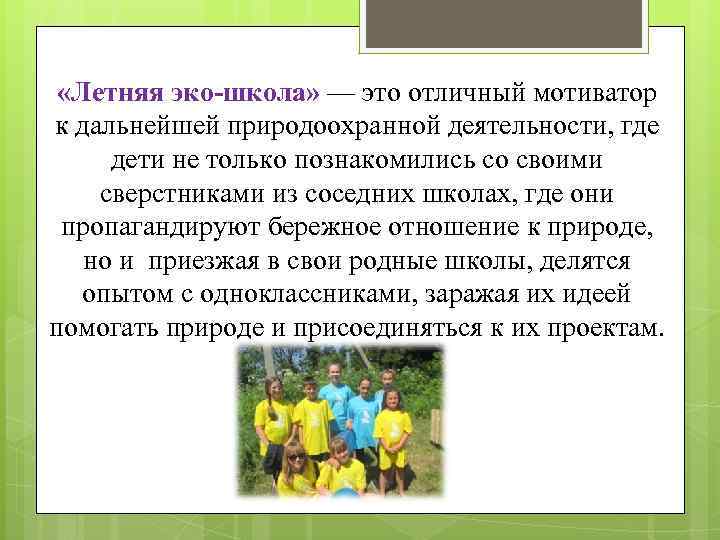 «Летняя эко-школа» — это отличный мотиватор к дальнейшей природоохранной деятельности, где дети не только познакомились со своими сверстниками из соседних школах, где они пропагандируют бережное отношение к природе, но и  приезжая в свои родные школы, делятся опытом с одноклассниками, заражая их идеей помогать природе и присоединяться к их проектам.